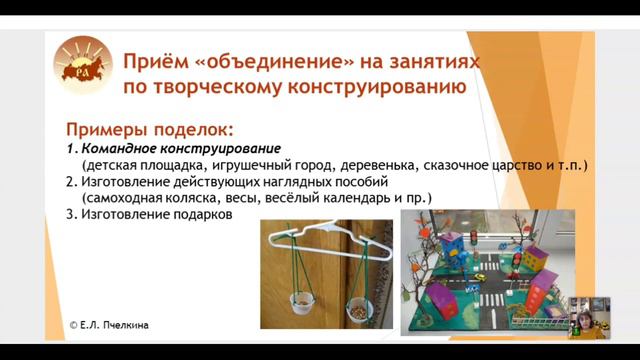 РА

Приём «объединение» на занятиях по творческому конструированию

Примеры поделок:
1. Командное конструирование (детская площадка, игрушечный город, деревенька, сказочное царство и т.п.)
2. Изготовление действующих наглядных пособий (самоходная коляска, весы, весёлый календарь и пр.)
3. Изготовление подарков

© Е.Л. Пчелкина